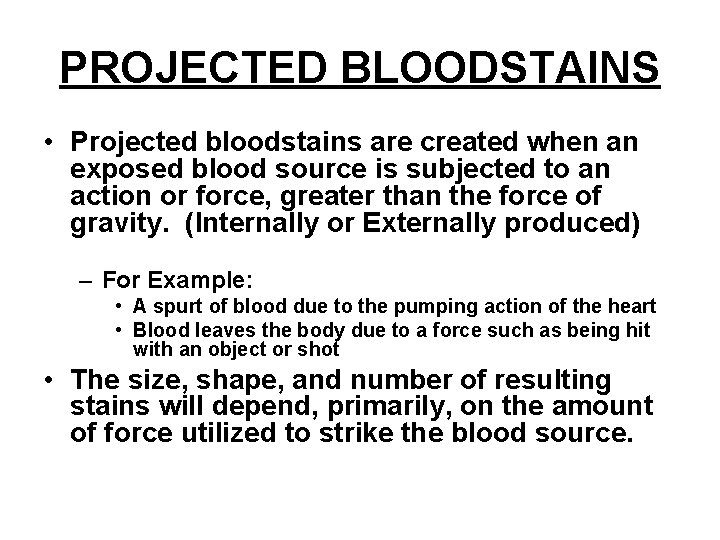 PROJECTED BLOODSTAINS

• Projected bloodstains are created when an exposed blood source is subjected to an action or force, greater than the force of gravity. (Internally or Externally produced)

– For Example:
• A spurt of blood due to the pumping action of the heart
• Blood leaves the body due to a force such as being hit with an object or shot

• The size, shape, and number of resulting stains will depend, primarily, on the amount of force utilized to strike the blood source.